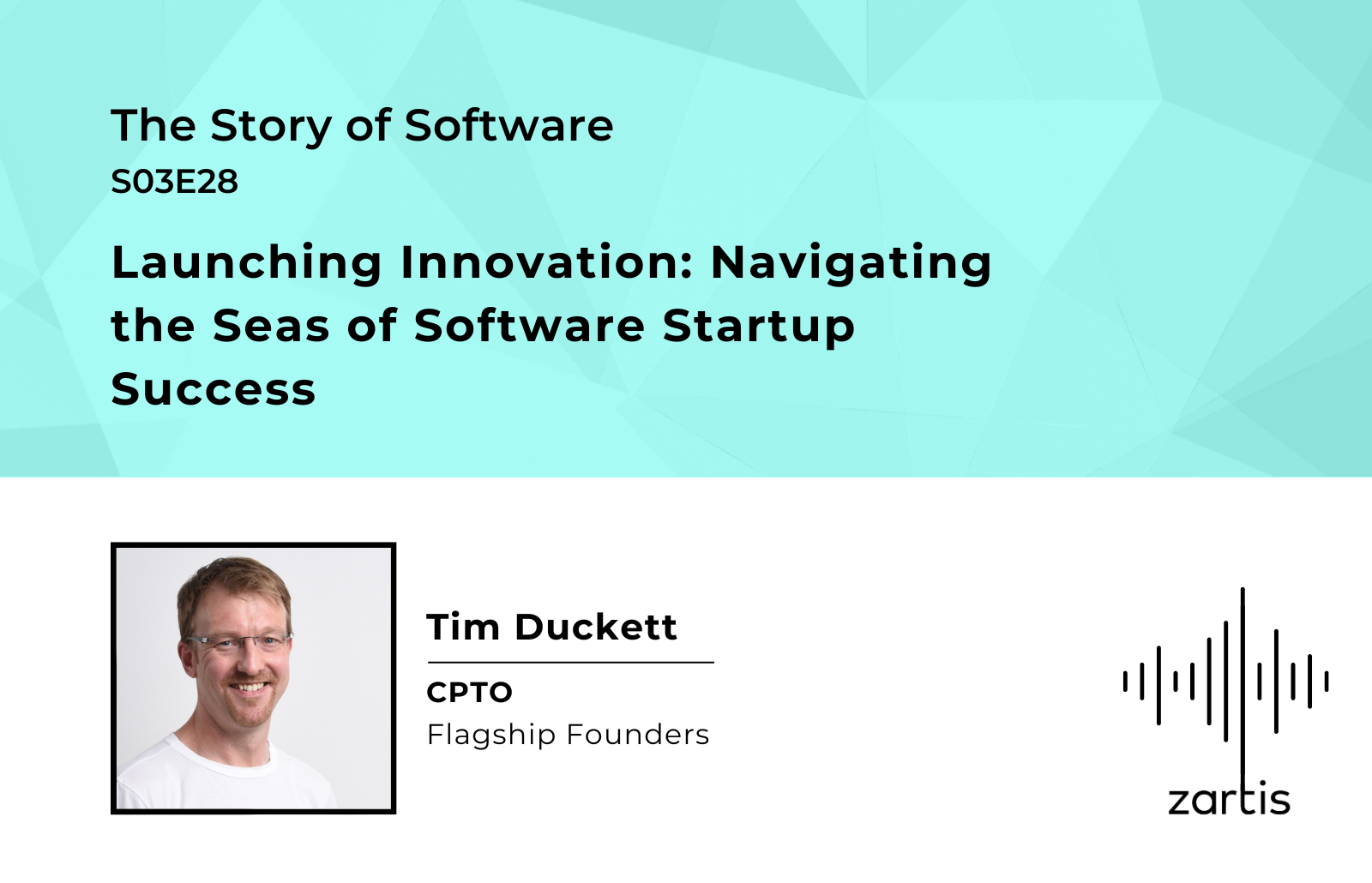 The Story of Software
S03E28

Launching Innovation: Navigating the Seas of Software Startup Success

Tim Duckett

CPTO
Flagship Founders

zartis